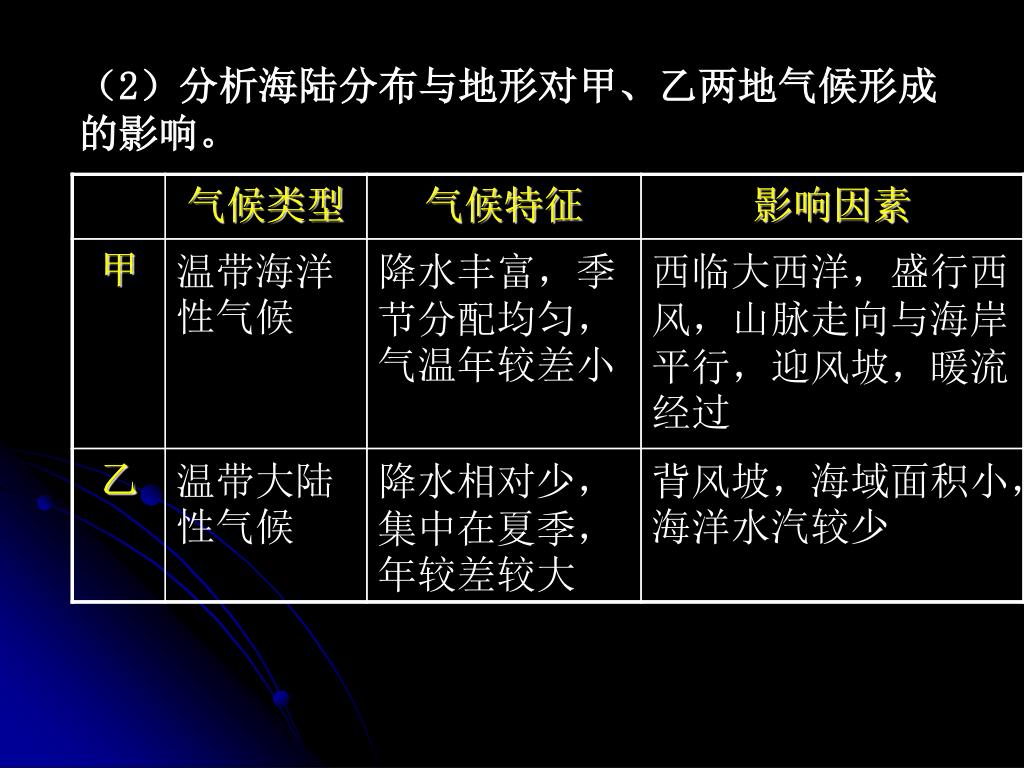 （2）分析海陆分布与地形对甲、乙两地气候形成的影响。

|  | 气候类型 | 气候特征 | 影响因素 |
|---|---|---|---|
| 甲 | 温带海洋性气候 | 降水丰富，季节分配均匀，气温年较差小 | 西临大西洋，盛行西风，山脉走向与海岸平行，迎风坡，暖流经过 |
| 乙 | 温带大陆性气候 | 降水相对少，集中在夏季，年较差较大 | 背风坡，海域面积小，海洋水汽较少 |